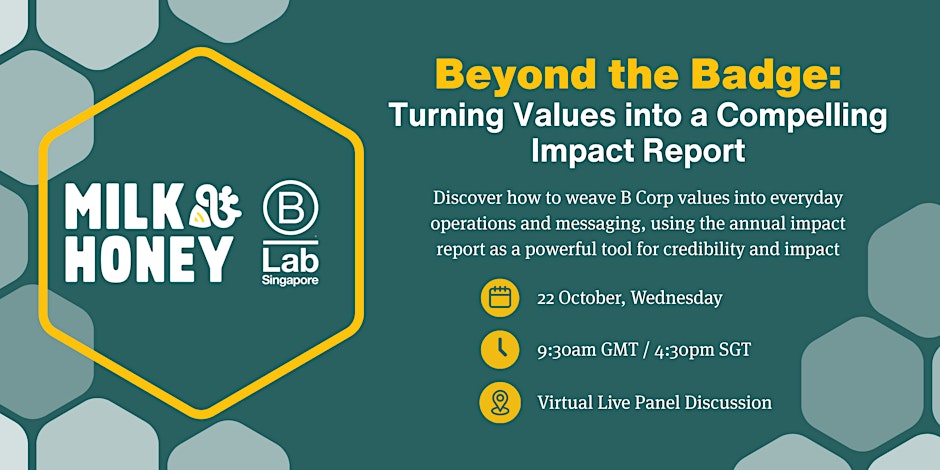 MILK & HONEY

B Lab Singapore

Beyond the Badge:
Turning Values into a Compelling Impact Report

Discover how to weave B Corp values into everyday operations and messaging, using the annual impact report as a powerful tool for credibility and impact

22 October, Wednesday

9:30am GMT / 4:30pm SGT

Virtual Live Panel Discussion